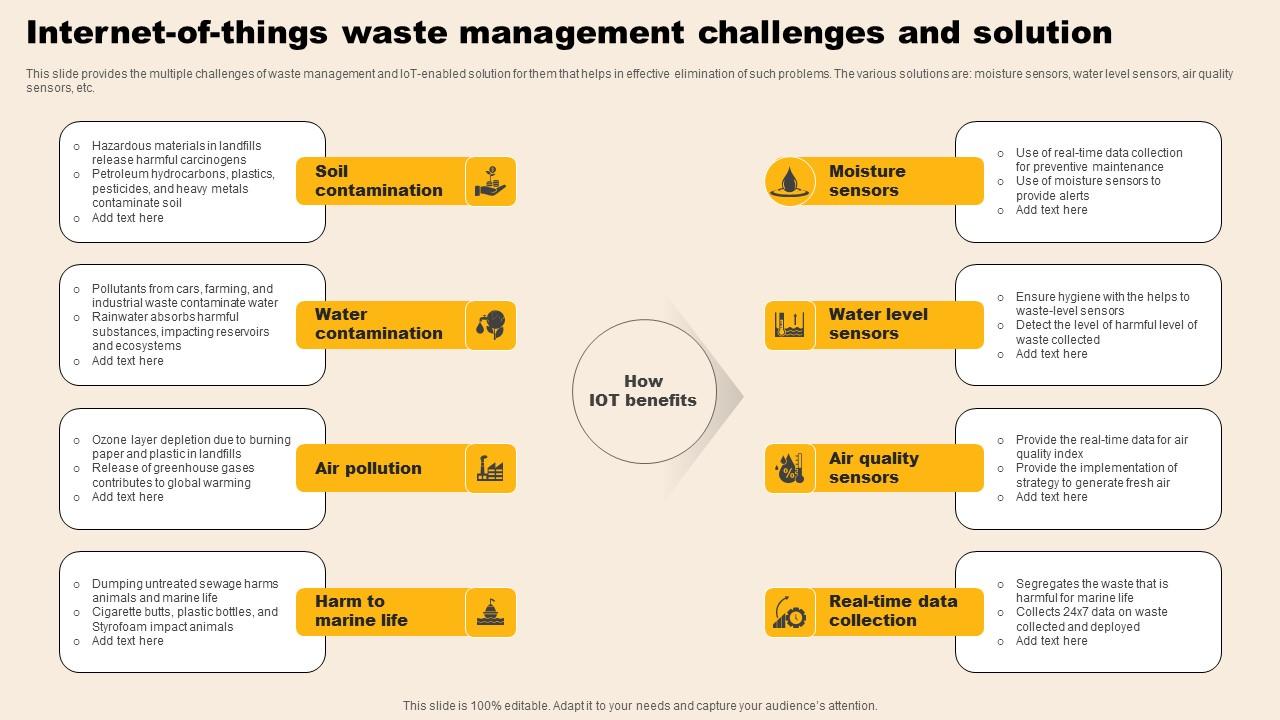 Internet-of-things waste management challenges and solution

This slide provides the multiple challenges of waste management and IoT-enabled solution for them that helps in effective elimination of such problems. The various solutions are: moisture sensors, water level sensors, air quality sensors, etc.

- Hazardous materials in landfills release harmful carcinogens
- Petroleum hydrocarbons, plastics, pesticides, and heavy metals contaminate soil
- Add text here

Soil contamination

- Pollutants from cars, farming, and industrial waste contaminate water
- Rainwater absorbs harmful substances, impacting reservoirs and ecosystems
- Add text here

Water contamination

- Ozone layer depletion due to burning paper and plastic in landfills
- Release of greenhouse gases contributes to global warming
- Add text here

Air pollution

- Dumping untreated sewage harms animals and marine life
- Cigarette butts, plastic bottles, and Styrofoam impact animals
- Add text here

Harm to marine life

How IOT benefits

Moisture sensors

- Use of real-time data collection for preventive maintenance
- Use of moisture sensors to provide alerts
- Add text here

Water level sensors

- Ensure hygiene with the helps to waste-level sensors
- Detect the level of harmful level of waste collected
- Add text here

Air quality sensors

- Provide the real-time data for air quality index
- Provide the implementation of strategy to generate fresh air
- Add text here

Real-time data collection

- Segregates the waste that is harmful for marine life
- Collects 24x7 data on waste collected and deployed
- Add text here

This slide is 100% editable. Adapt it to your needs and capture your audience's attention.